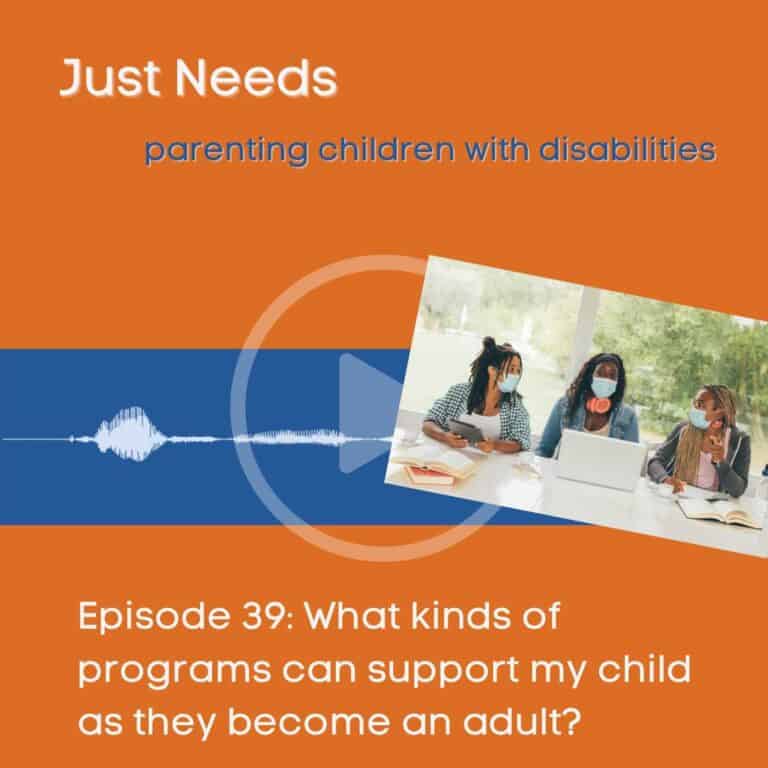 Just Needs

parenting children with disabilities

Episode 39: What kinds of programs can support my child as they become an adult?